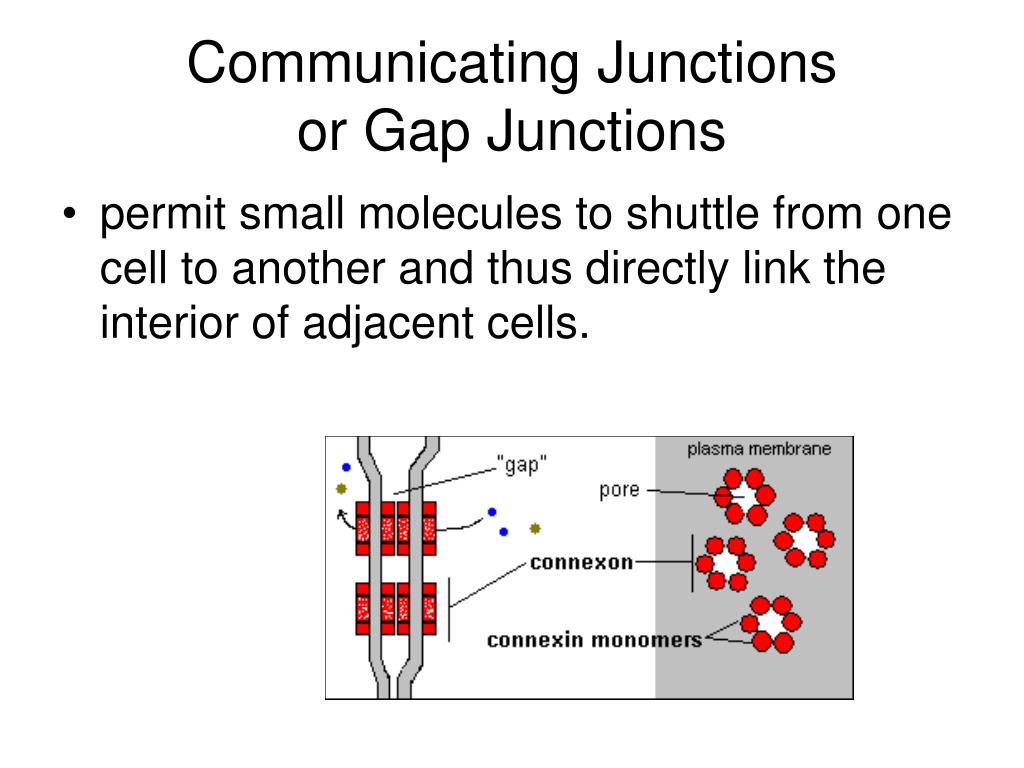 Communicating Junctions or Gap Junctions

• permit small molecules to shuttle from one cell to another and thus directly link the interior of adjacent cells.

"gap"
plasma membrane
pore
connexon
connexin monomers